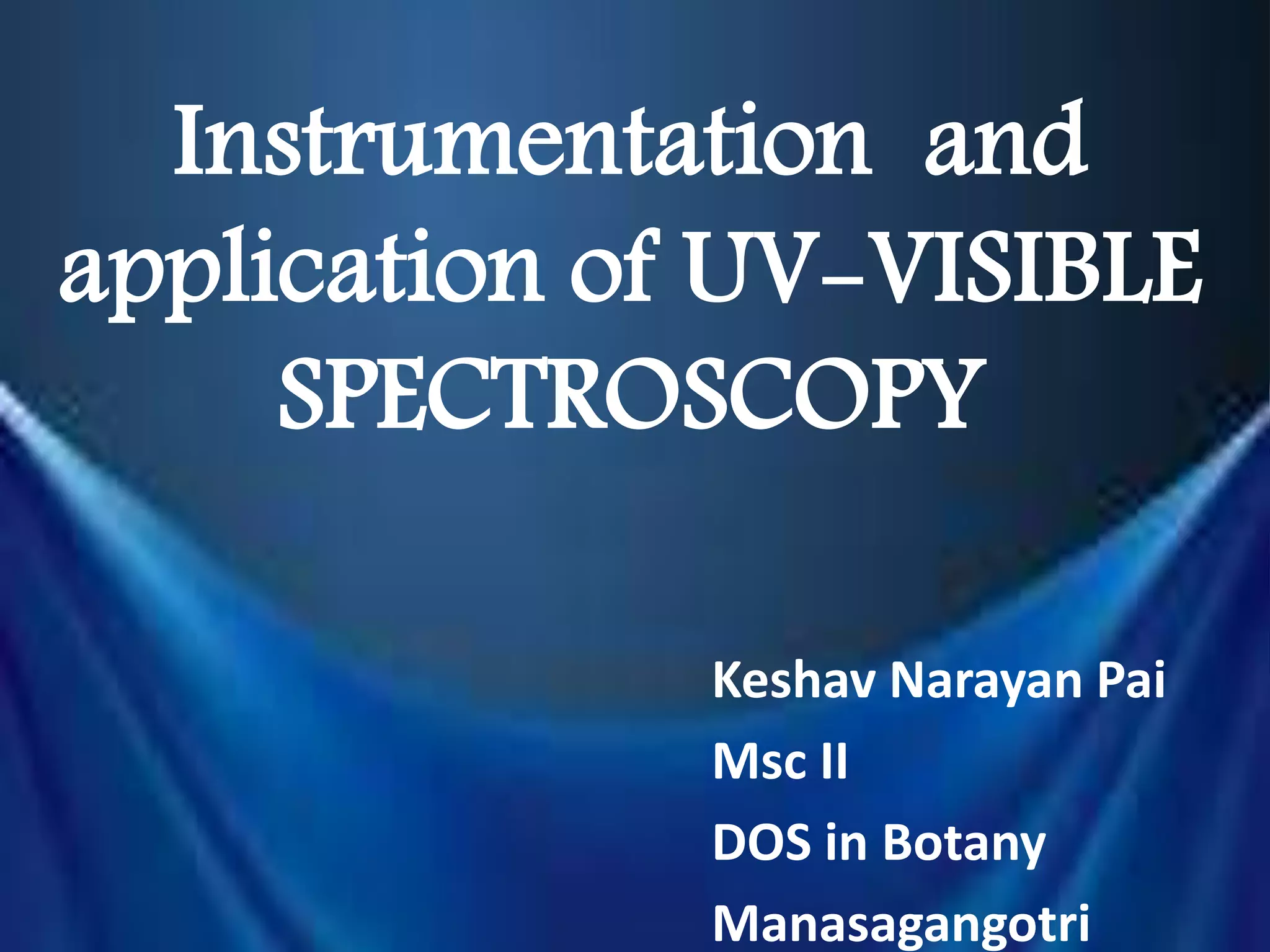 Instrumentation and application of UV-VISIBLE SPECTROSCOPY

Keshav Narayan Pai
Msc II
DOS in Botany
Manasagangotri